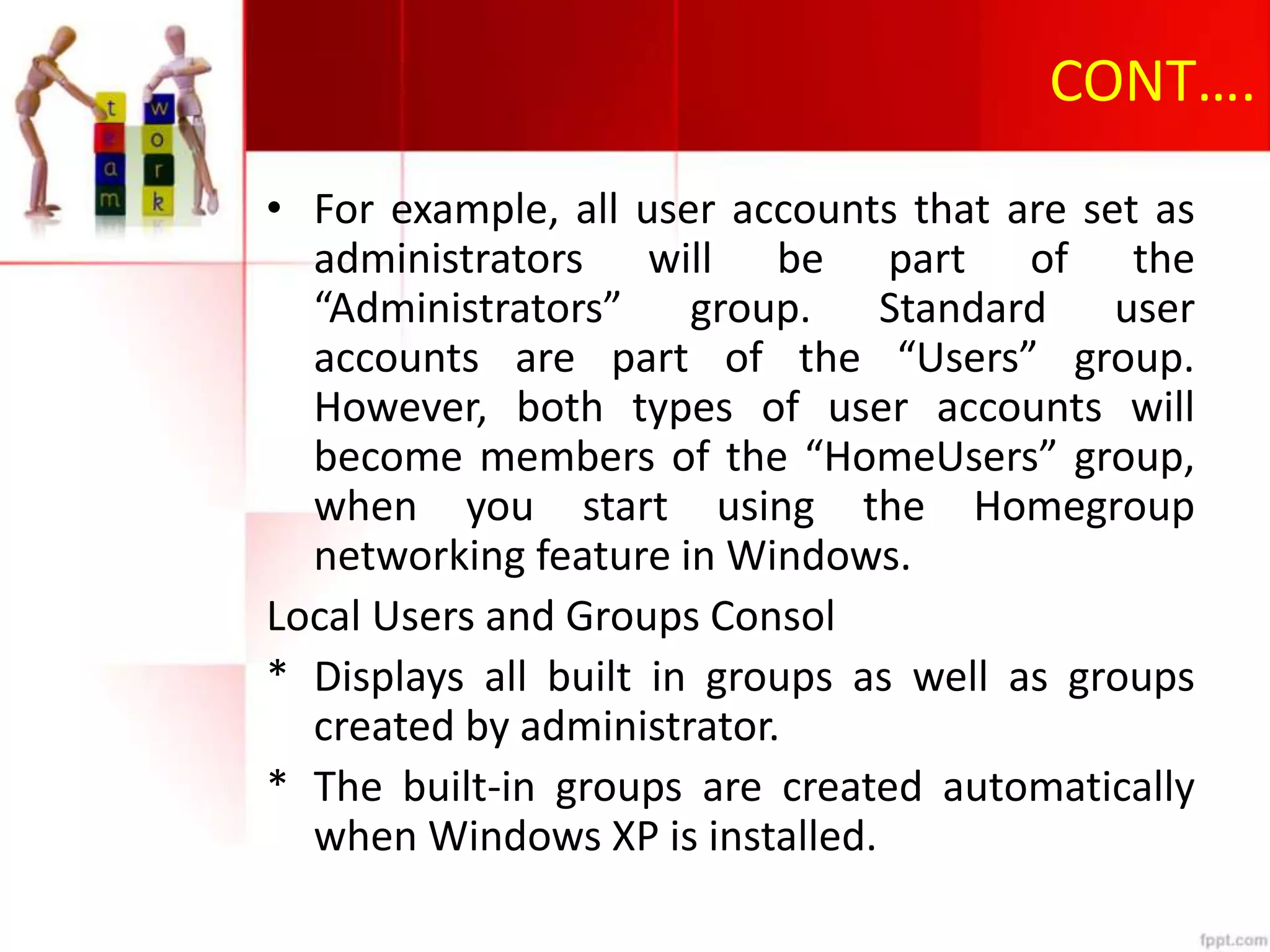 t
e
a
m

w
o
r
k

CONT….

• For example, all user accounts that are set as administrators will be part of the “Administrators” group. Standard user accounts are part of the “Users” group. However, both types of user accounts will become members of the “HomeUsers” group, when you start using the Homegroup networking feature in Windows.

Local Users and Groups Consol

* Displays all built in groups as well as groups created by administrator.

* The built-in groups are created automatically when Windows XP is installed.

fppt.com